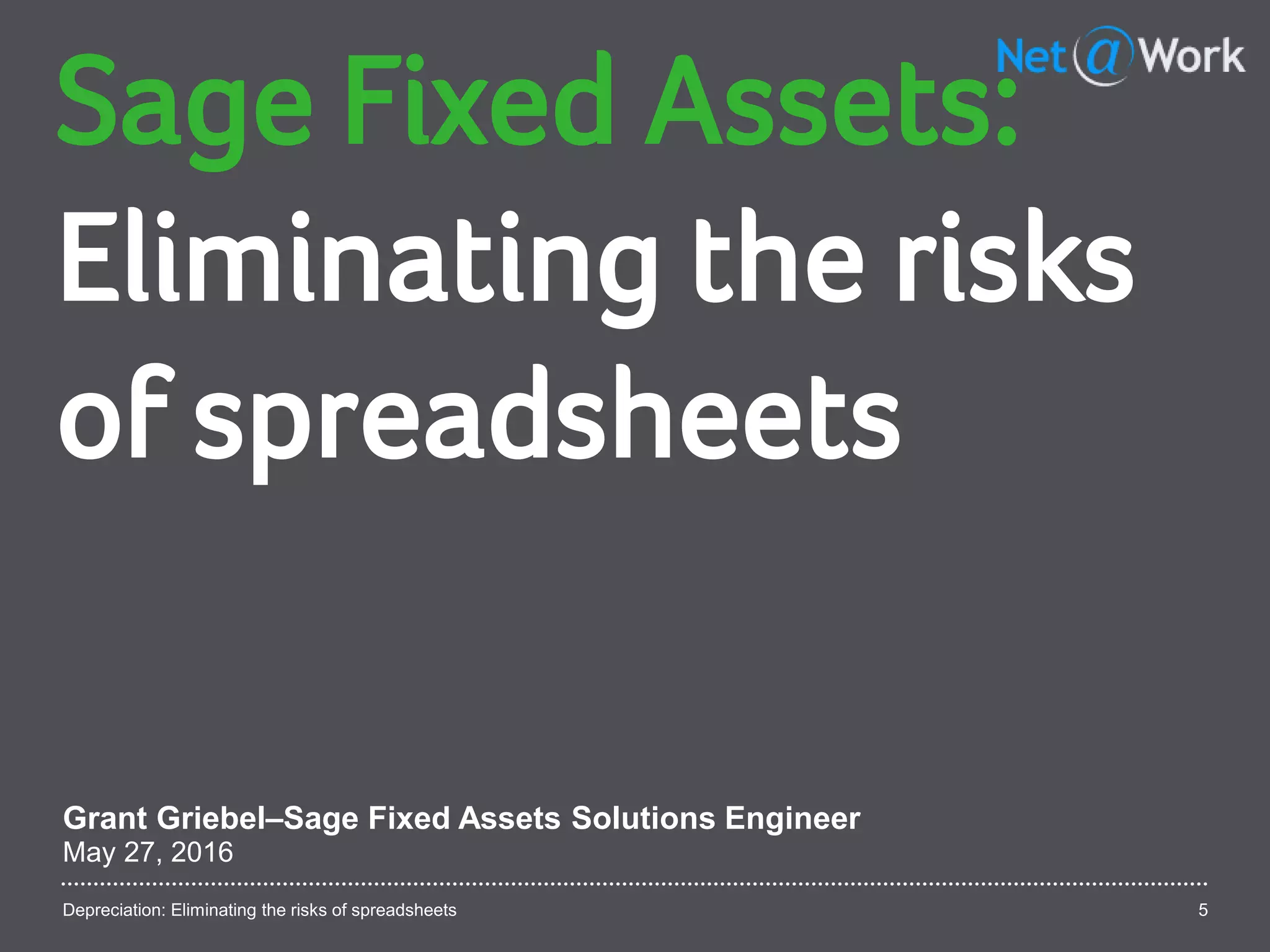 Net@Work

Sage Fixed Assets:

Eliminating the risks of spreadsheets

Grant Griebel–Sage Fixed Assets Solutions Engineer
May 27, 2016

Depreciation: Eliminating the risks of spreadsheets

5